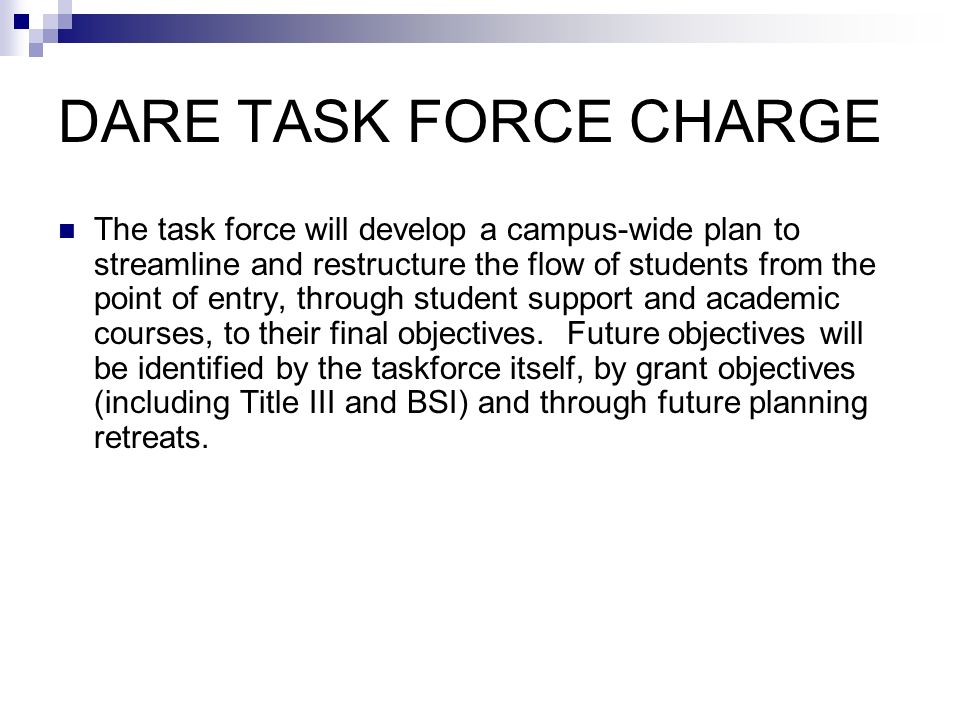 DARE TASK FORCE CHARGE

The task force will develop a campus-wide plan to streamline and restructure the flow of students from the point of entry, through student support and academic courses, to their final objectives. Future objectives will be identified by the taskforce itself, by grant objectives (including Title III and BSI) and through future planning retreats.